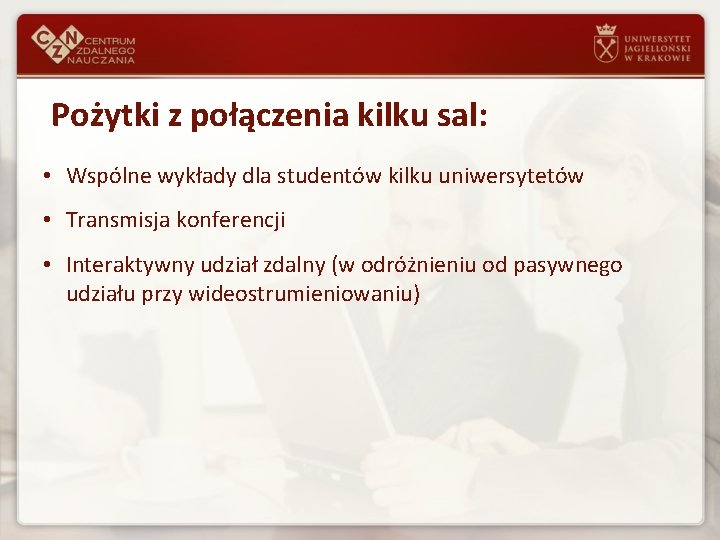 CZN CENTRUM ZDALNEGO NAUCZANIA

UNIWERSYTET JAGIELLOŃSKI W KRAKOWIE

Pożytki z połączenia kilku sal:

• Wspólne wykłady dla studentów kilku uniwersytetów
• Transmisja konferencji
• Interaktywny udział zdalny (w odróżnieniu od pasywnego udziału przy wideostrumieniowaniu)